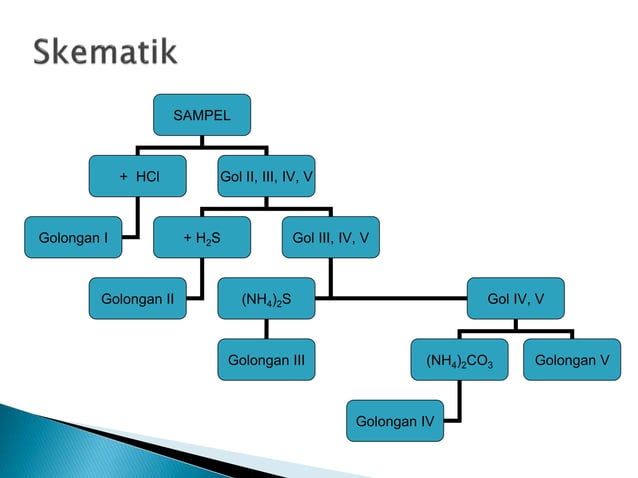 Skematik

SAMPEL

+ HCl

Gol II, III, IV, V

Golongan I

+ $H_2S$

Gol III, IV, V

Golongan II

$(NH_4)_2S$

Gol IV, V

Golongan III

$(NH_4)_2CO_3$

Golongan V

Golongan IV